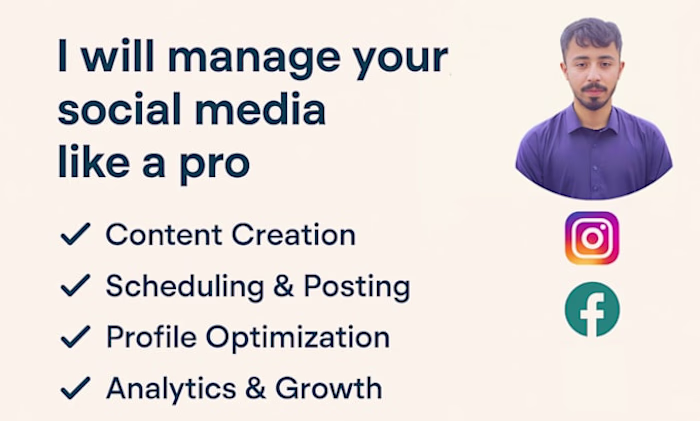 I will manage your social media like a pro

✓ Content Creation
✓ Scheduling & Posting
✓ Profile Optimization
✓ Analytics & Growth